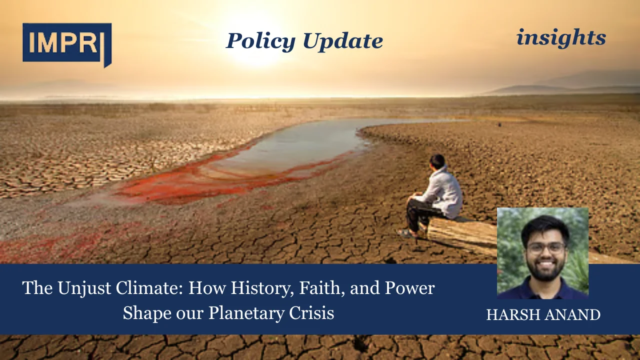 IMPRI

Policy Update

insights

The Unjust Climate: How History, Faith, and Power Shape our Planetary Crisis

HARSH ANAND